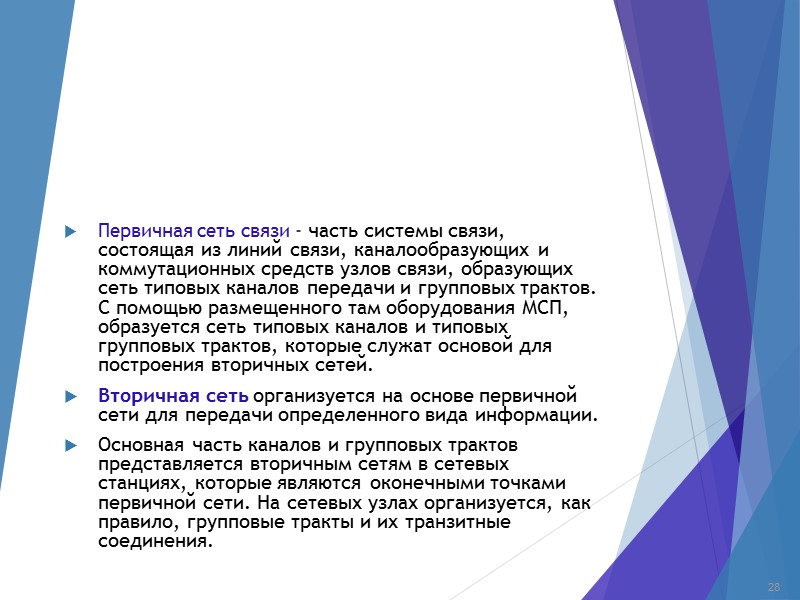 Первичная сеть связи - часть системы связи, состоящая из линий связи, каналообразующих и коммутационных средств узлов связи, образующих сеть типовых каналов передачи и групповых трактов. С помощью размещенного там оборудования МСП, образуется сеть типовых каналов и типовых групповых трактов, которые служат основой для построения вторичных сетей.

Вторичная сеть организуется на основе первичной сети для передачи определенного вида информации.

Основная часть каналов и групповых трактов представляется вторичным сетям в сетевых станциях, которые являются оконечными точками первичной сети. На сетевых узлах организуется, как правило, групповые тракты и их транзитные соединения.

28